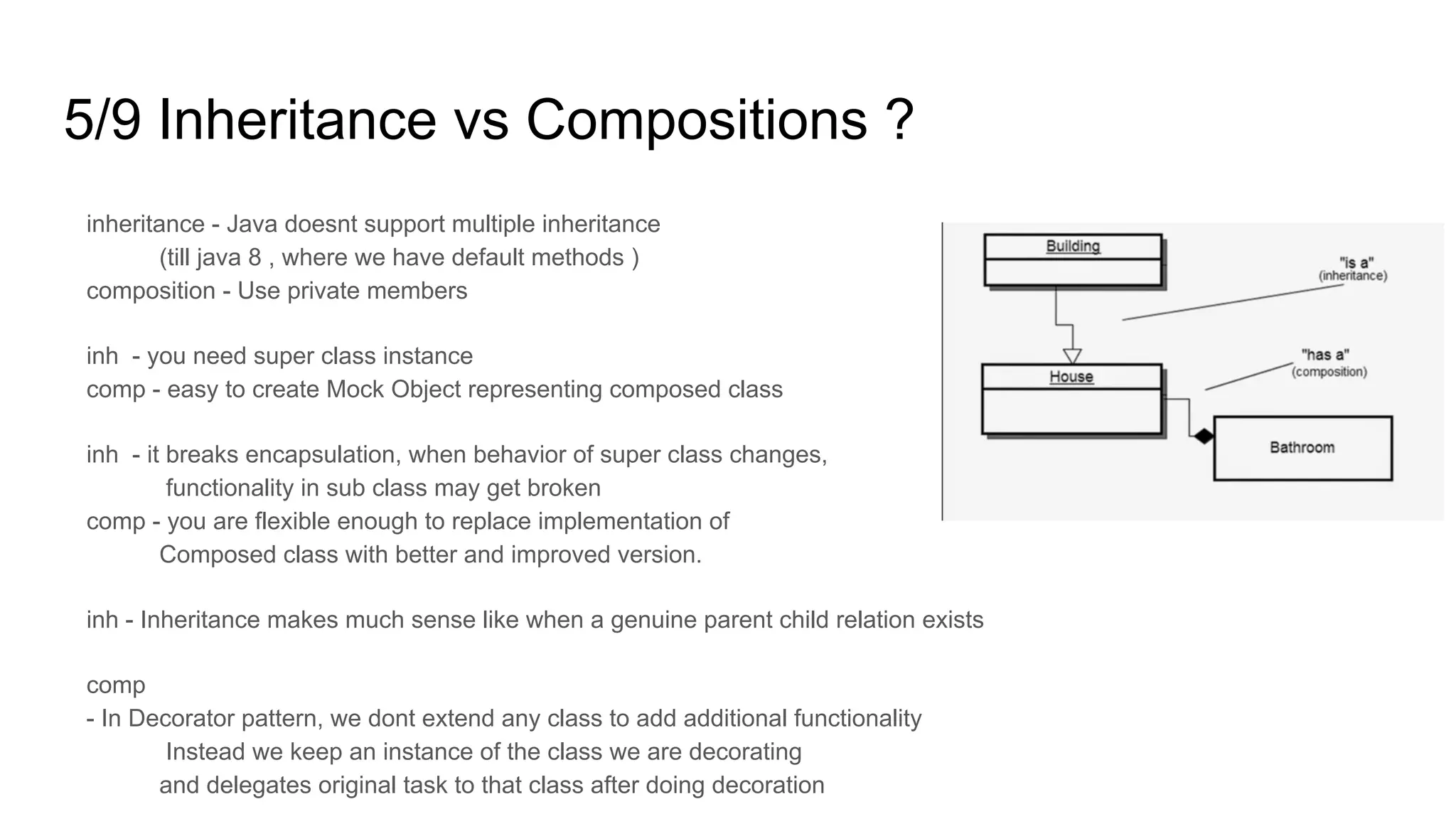 5/9 Inheritance vs Compositions ?

inheritance - Java doesnt support multiple inheritance
(till java 8 , where we have default methods )
composition - Use private members

inh - you need super class instance
comp - easy to create Mock Object representing composed class

inh - it breaks encapsulation, when behavior of super class changes,
functionality in sub class may get broken
comp - you are flexible enough to replace implementation of
Composed class with better and improved version.

inh - Inheritance makes much sense like when a genuine parent child relation exists

comp
- In Decorator pattern, we dont extend any class to add additional functionality
Instead we keep an instance of the class we are decorating
and delegates original task to that class after doing decoration

Building
"is a"
(inheritance)
House
"has a"
(composition)
Bathroom